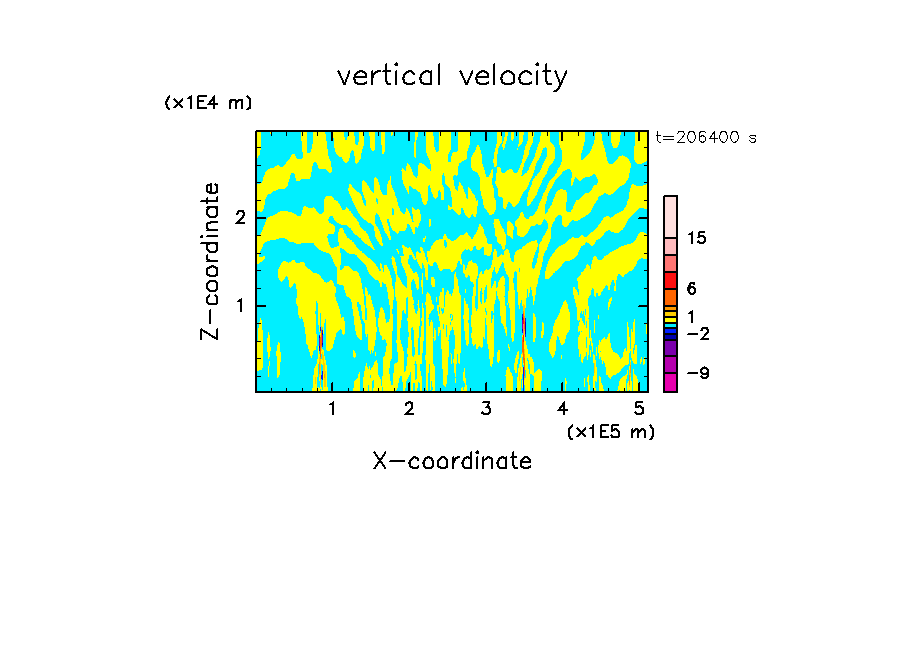 vertical velocity

(x1E4 m)

t=206400 s

Z-coordinate

2

1

15

6

1

−2

−9

1 2 3 4 5

(x1E5 m)

X-coordinate